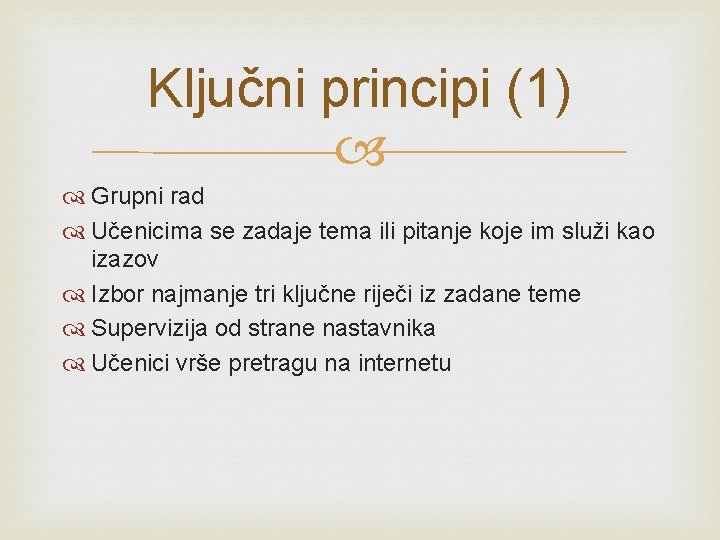 Ključni principi (1)

Grupni rad

Učenicima se zadaje tema ili pitanje koje im služi kao izazov

Izbor najmanje tri ključne riječi iz zadane teme

Supervizija od strane nastavnika

Učenici vrše pretragu na internetu